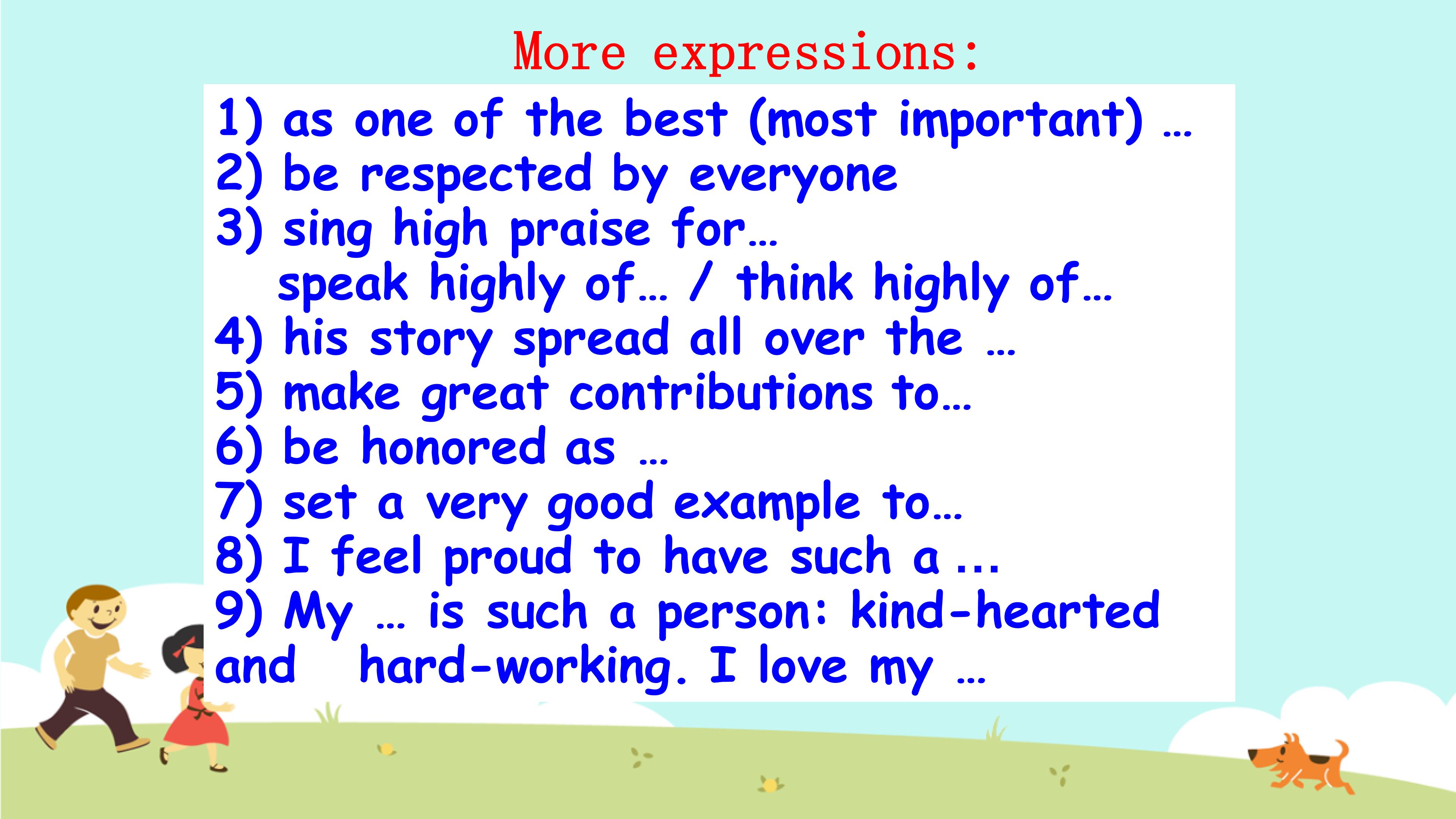 More expressions:

1) as one of the best (most important) …
2) be respected by everyone
3) sing high praise for…
speak highly of… / think highly of…
4) his story spread all over the …
5) make great contributions to…
6) be honored as …
7) set a very good example to…
8) I feel proud to have such a ...
9) My … is such a person: kind-hearted and hard-working. I love my …